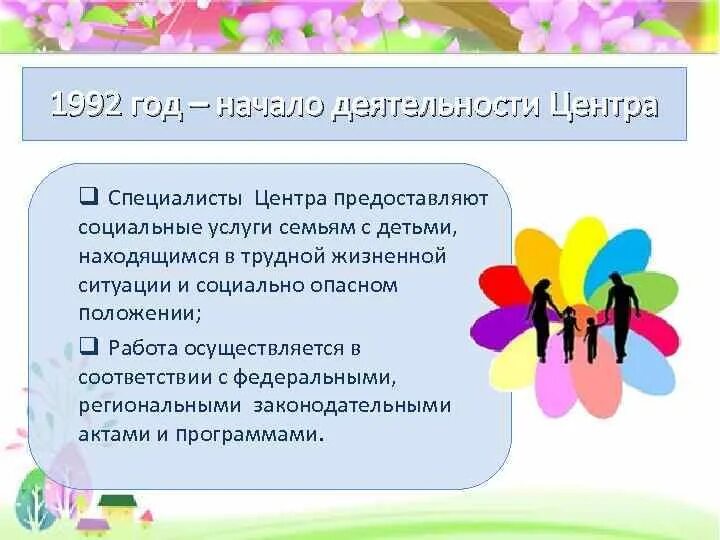 1992 год – начало деятельности Центра

❑ Специалисты Центра предоставляют социальные услуги семьям с детьми, находящимся в трудной жизненной ситуации и социально опасном положении;

❑ Работа осуществляется в соответствии с федеральными, региональными законодательными актами и программами.